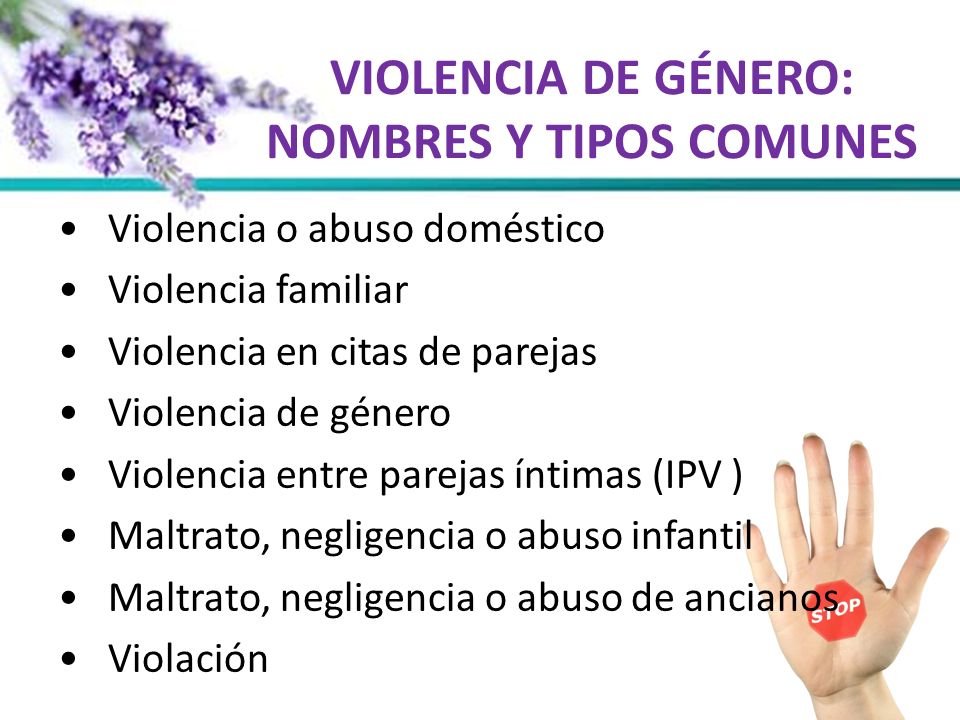 VIOLENCIA DE GÉNERO: NOMBRES Y TIPOS COMUNES

• Violencia o abuso doméstico
• Violencia familiar
• Violencia en citas de parejas
• Violencia de género
• Violencia entre parejas íntimas (IPV )
• Maltrato, negligencia o abuso infantil
• Maltrato, negligencia o abuso de ancianos
• Violación

STOP